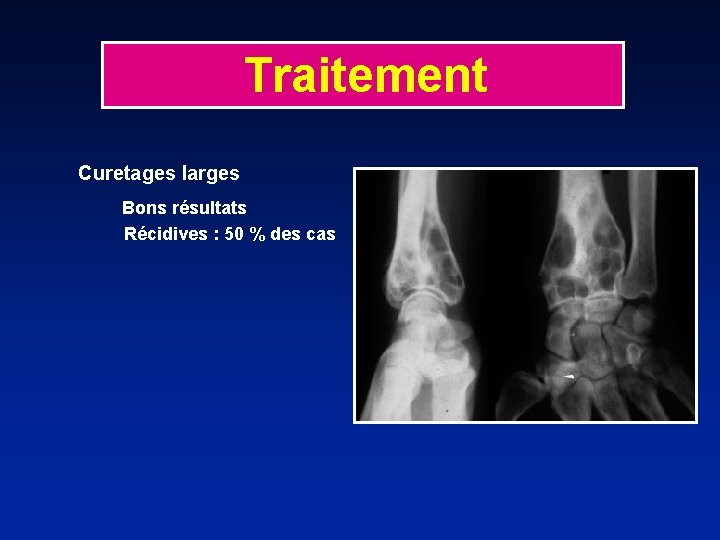 Traitement

Curetages larges

Bons résultats

Récidives : 50 % des cas